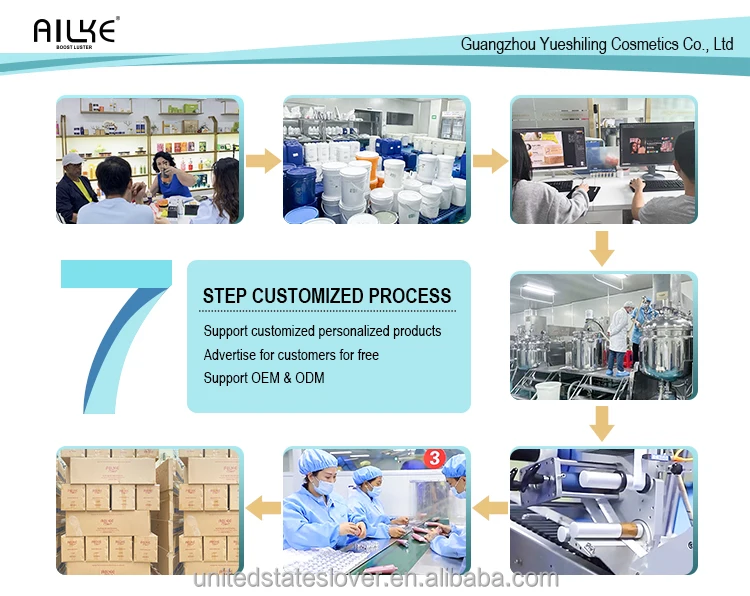 AILKE
BOOST LUSTER

Guangzhou Yueshiling Cosmetics Co., Ltd

7

STEP CUSTOMIZED PROCESS

Support customized personalized products
Advertise for customers for free
Support OEM & ODM

3

unitedstateslover.en.alibaba.com